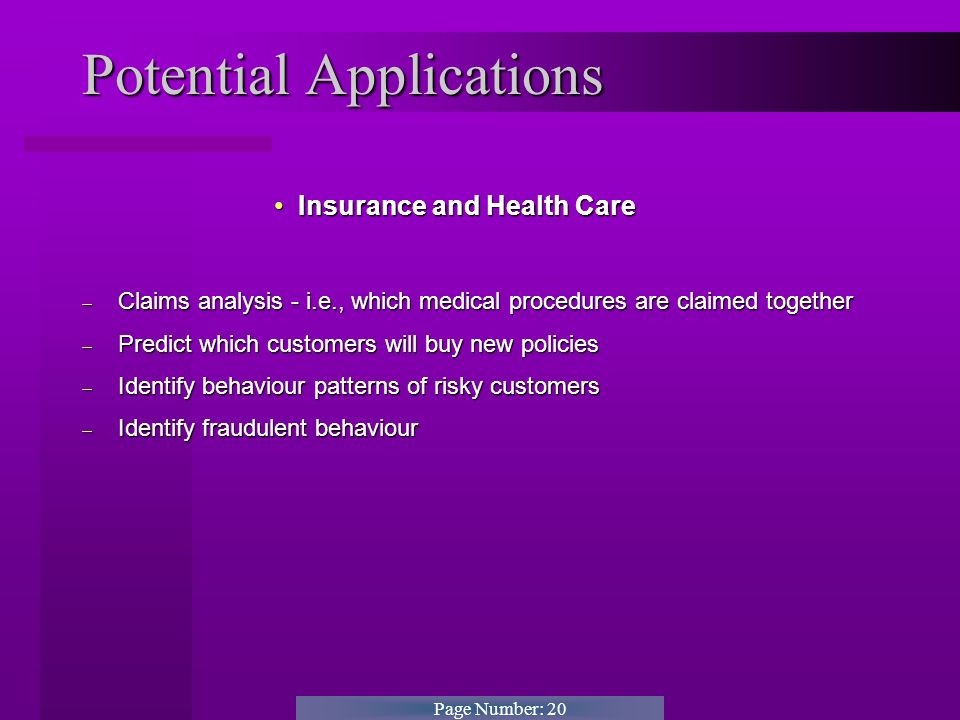 Potential Applications

• Insurance and Health Care

– Claims analysis - i.e., which medical procedures are claimed together

– Predict which customers will buy new policies

– Identify behaviour patterns of risky customers

– Identify fraudulent behaviour

Page Number: 20